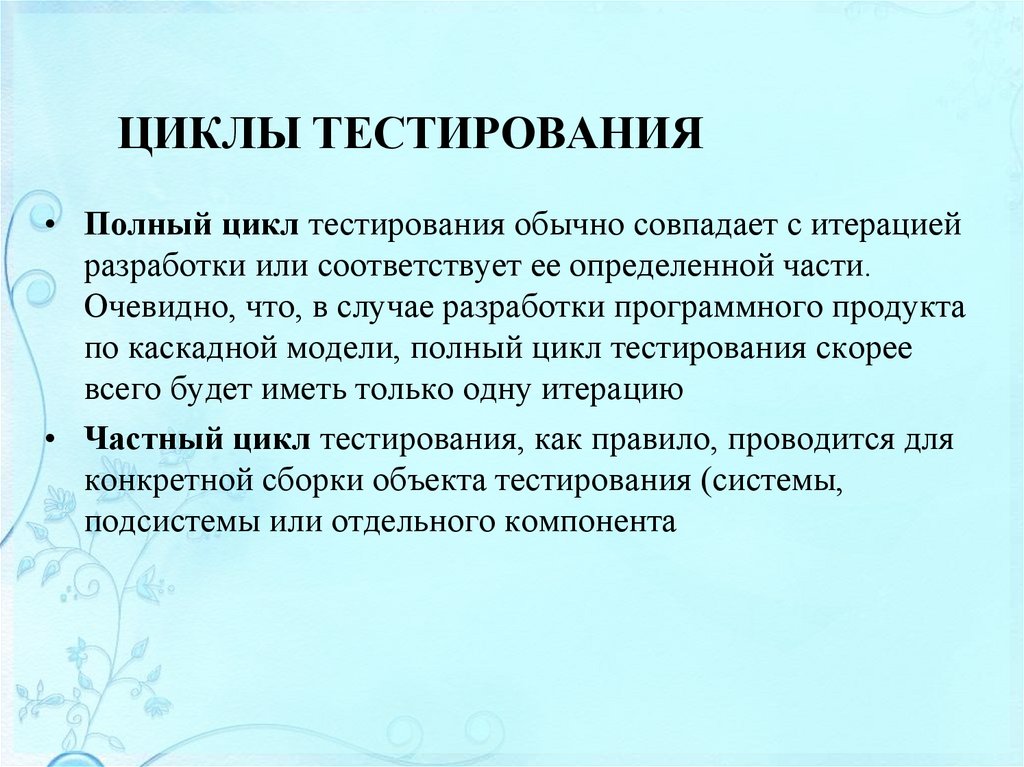 ЦИКЛЫ ТЕСТИРОВАНИЯ

• Полный цикл тестирования обычно совпадает с итерацией разработки или соответствует ее определенной части. Очевидно, что, в случае разработки программного продукта по каскадной модели, полный цикл тестирования скорее всего будет иметь только одну итерацию

• Частный цикл тестирования, как правило, проводится для конкретной сборки объекта тестирования (системы, подсистемы или отдельного компонента